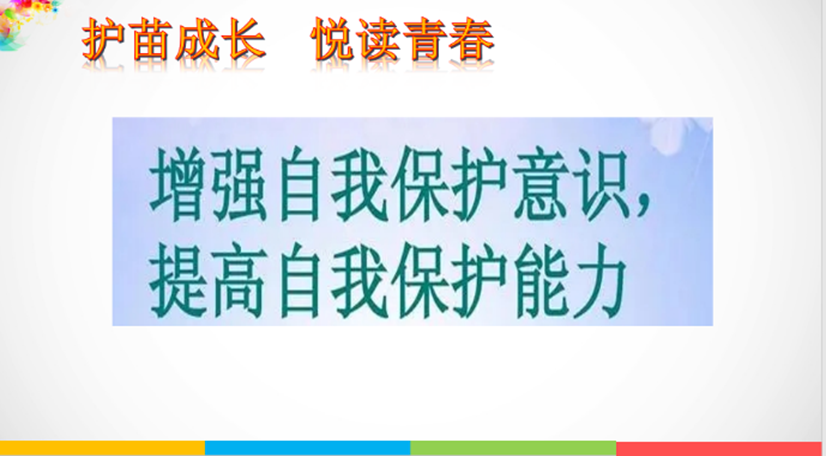 护苗成长 悦读青春

增强自我保护意识，
提高自我保护能力